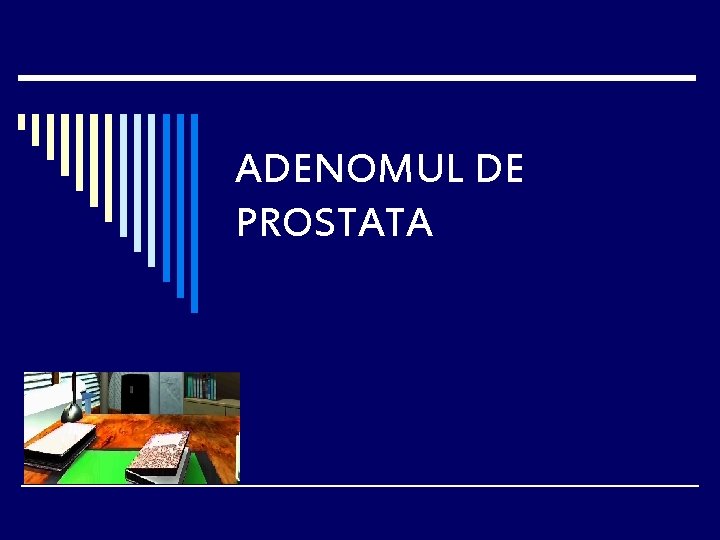 ADENOMUL DE PROSTATA